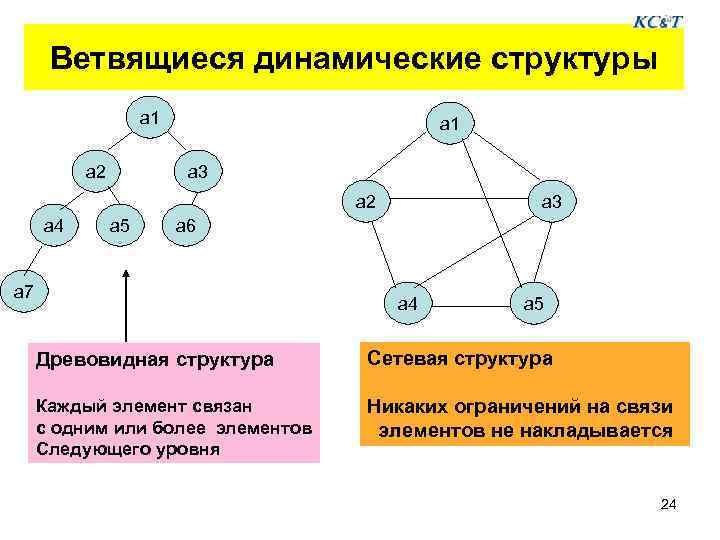 KC&T

Ветвящиеся динамические структуры

a1
a2
a3
a4
a5
a6
a7

a1
a2
a3
a4
a5

Древовидная структура

Каждый элемент связан с одним или более элементов Следующего уровня

Сетевая структура

Никаких ограничений на связи элементов не накладывается

24